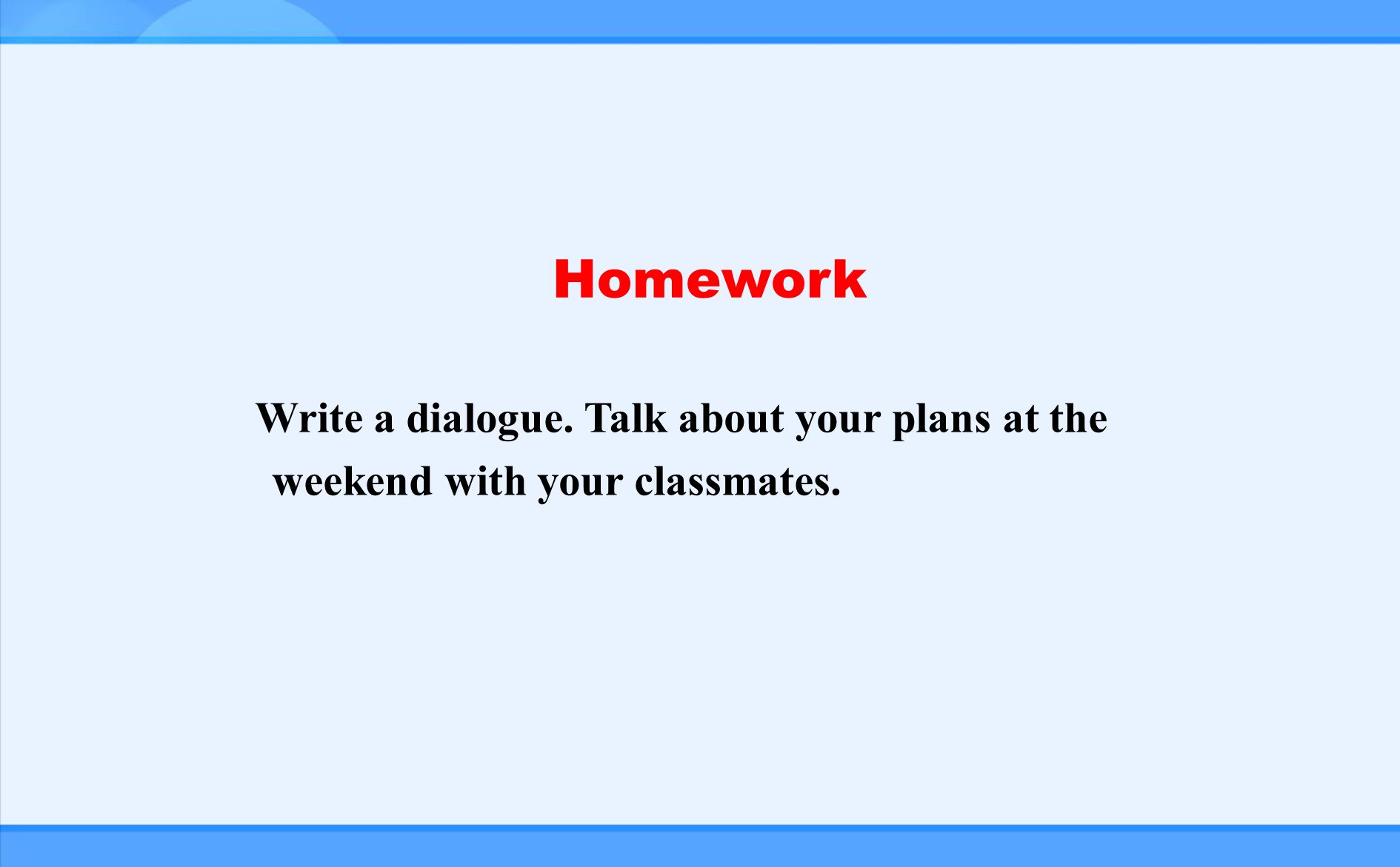 Homework

Write a dialogue. Talk about your plans at the weekend with your classmates.